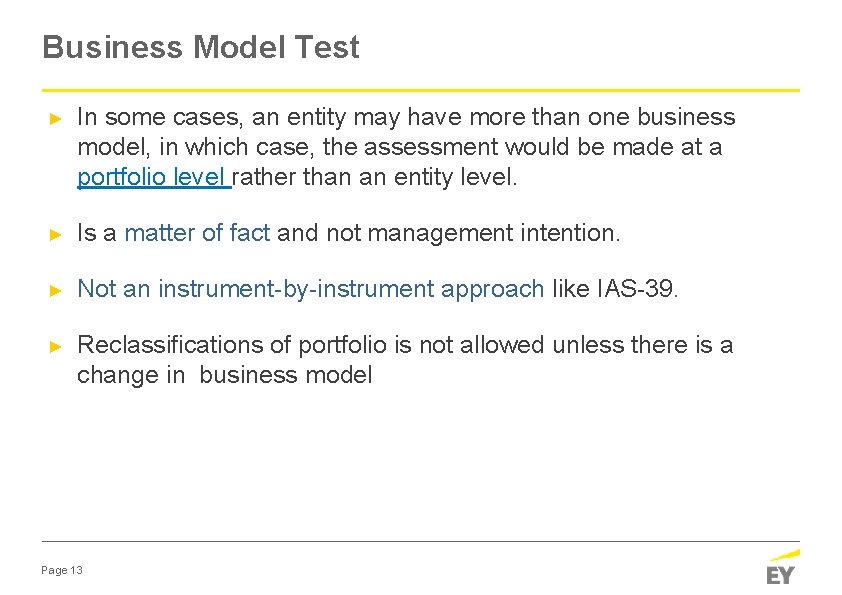 Business Model Test

► In some cases, an entity may have more than one business model, in which case, the assessment would be made at a portfolio level rather than an entity level.

► Is a matter of fact and not management intention.

► Not an instrument-by-instrument approach like IAS-39.

► Reclassifications of portfolio is not allowed unless there is a change in business model

Page 13

EY